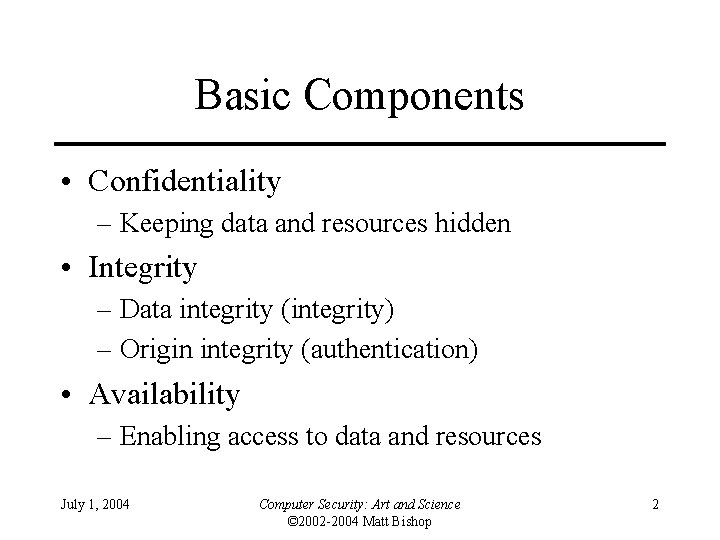 Basic Components

• Confidentiality
– Keeping data and resources hidden
• Integrity
– Data integrity (integrity)
– Origin integrity (authentication)
• Availability
– Enabling access to data and resources

July 1, 2004

Computer Security: Art and Science
©2002-2004 Matt Bishop

2